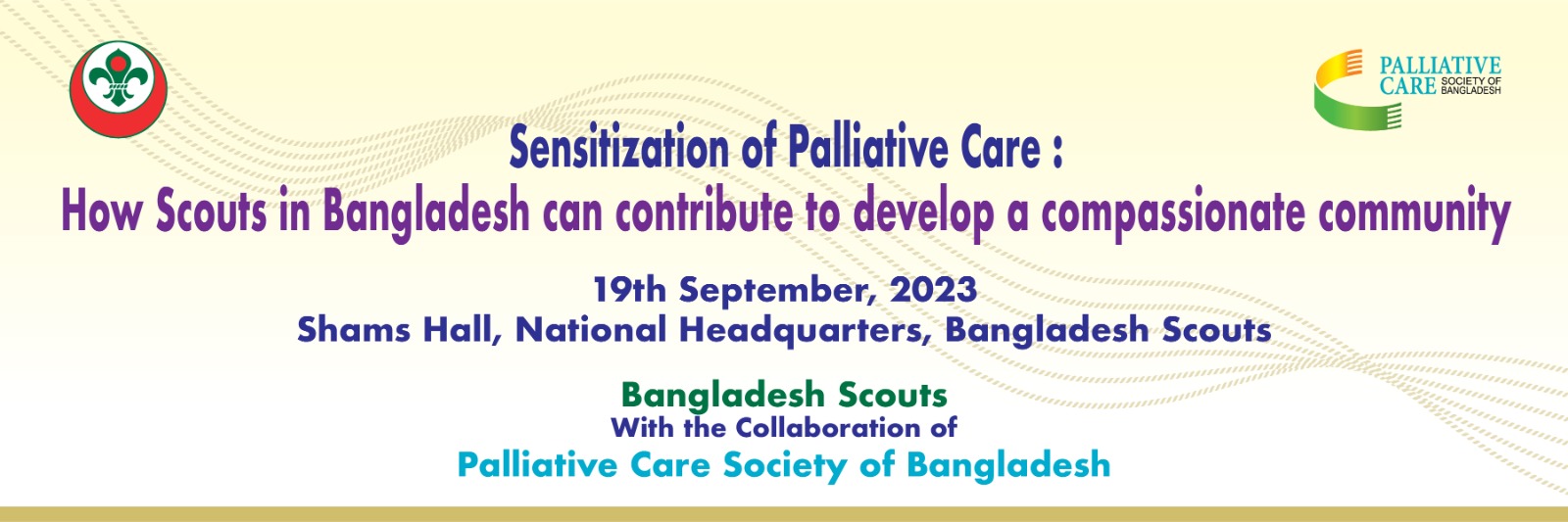 PALLIATIVE CARE SOCIETY OF BANGLADESH

Sensitization of Palliative Care :
How Scouts in Bangladesh can contribute to develop a compassionate community

19th September, 2023
Shams Hall, National Headquarters, Bangladesh Scouts

Bangladesh Scouts
With the Collaboration of
Palliative Care Society of Bangladesh